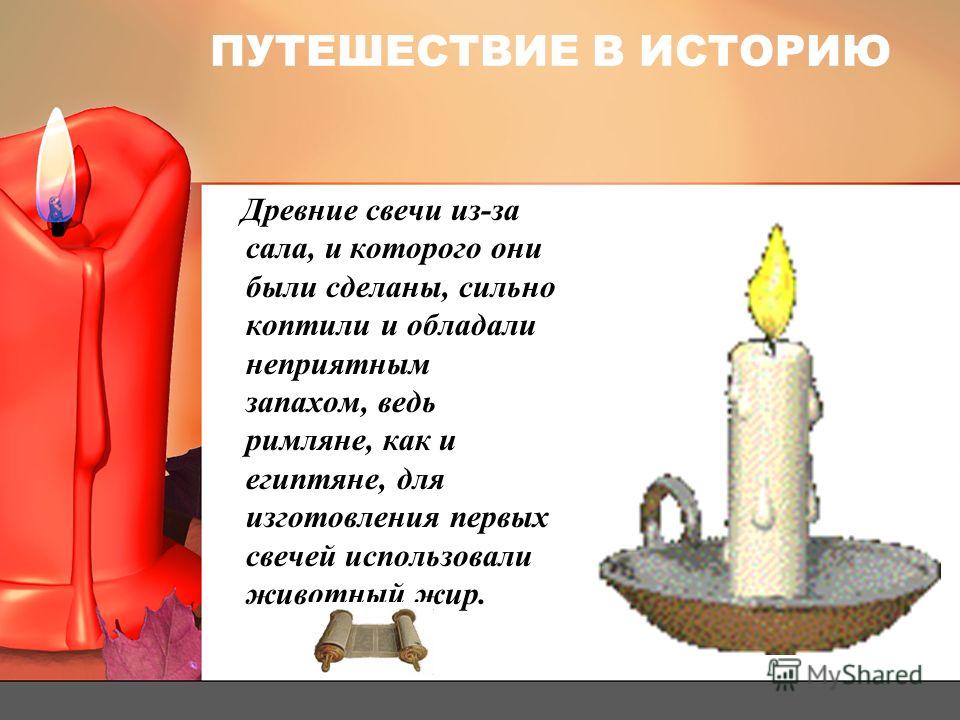 ПУТЕШЕСТВИЕ В ИСТОРИЮ

Древние свечи из-за сала, и которого они были сделаны, сильно коптили и обладали неприятным запахом, ведь римляне, как и египтяне, для изготовления первых свечей использовали животный жир.

MyShared